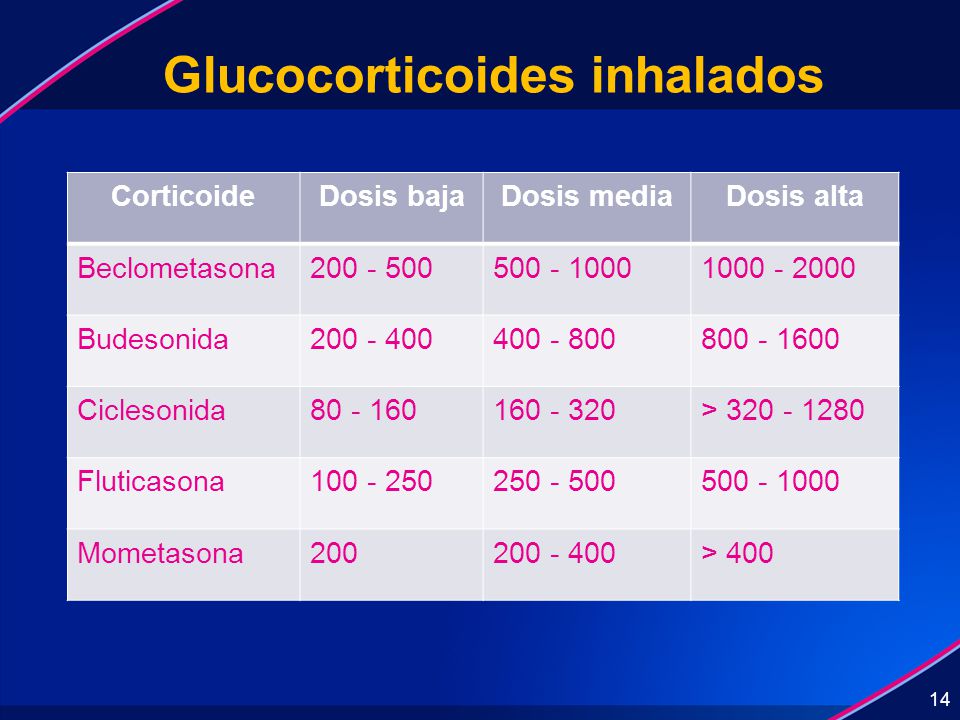 Glucocorticoides inhalados

| Corticoide | Dosis baja | Dosis media | Dosis alta |
|---|---|---|---|
| Beclometasona | 200 - 500 | 500 - 1000 | 1000 - 2000 |
| Budesonida | 200 - 400 | 400 - 800 | 800 - 1600 |
| Ciclesonida | 80 - 160 | 160 - 320 | > 320 - 1280 |
| Fluticasona | 100 - 250 | 250 - 500 | 500 - 1000 |
| Mometasona | 200 | 200 - 400 | > 400 |

14